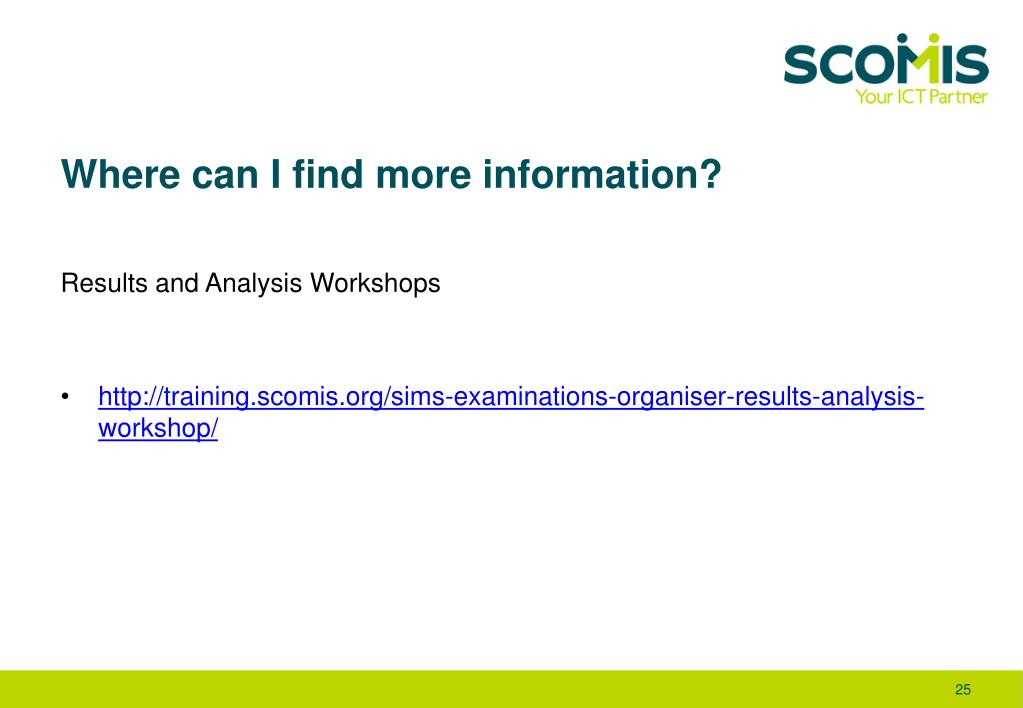 SCOMIS
Your ICT Partner

Where can I find more information?

Results and Analysis Workshops

• http://training.scomis.org/sims-examinations-organiser-results-analysis-workshop/

25